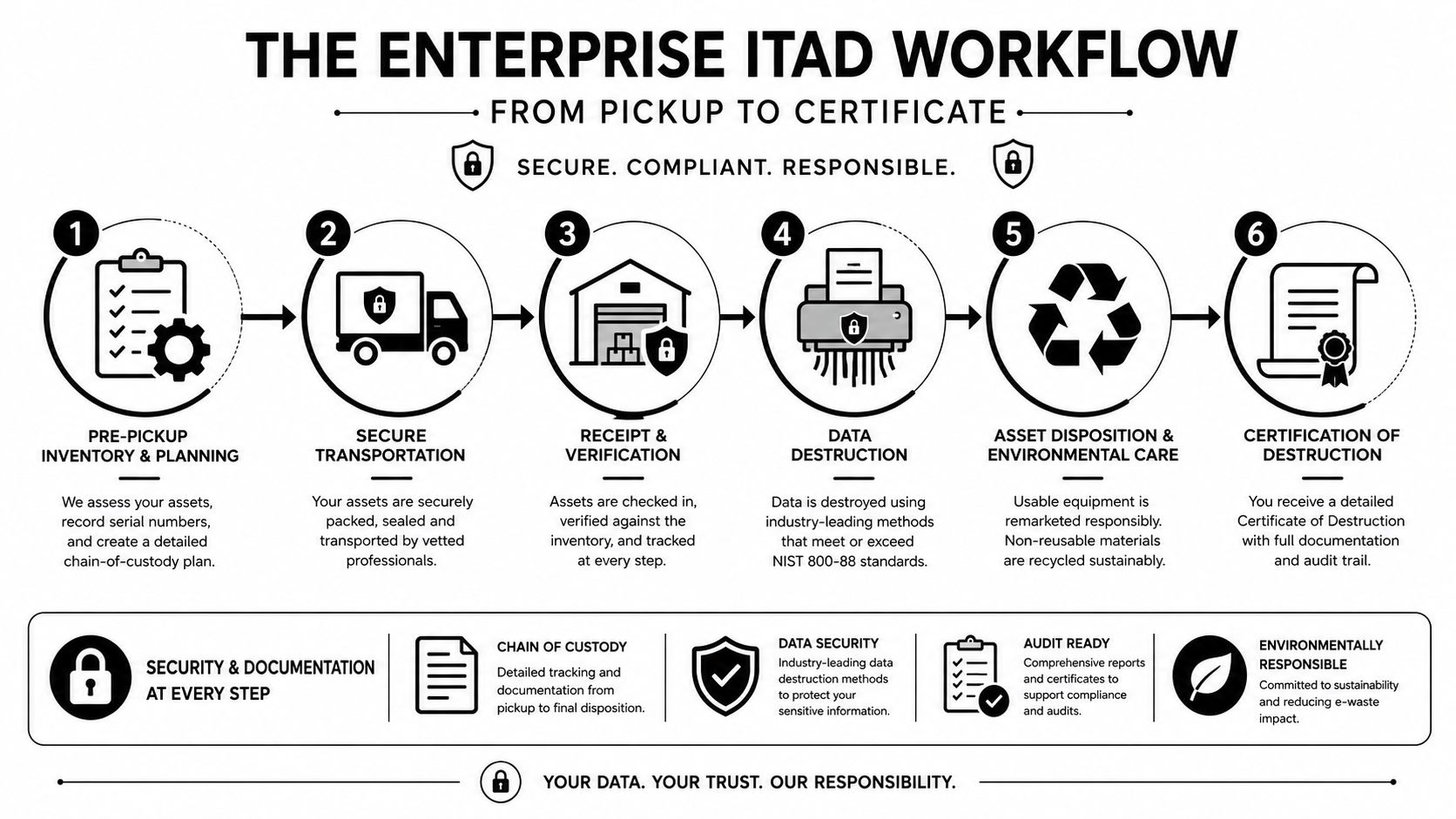 THE ENTERPRISE ITAD WORKFLOW

FROM PICKUP TO CERTIFICATE

SECURE. COMPLIANT. RESPONSIBLE.

1

PRE-PICKUP INVENTORY & PLANNING

We assess your assets, record serial numbers, and create a detailed chain-of-custody plan.

2

SECURE TRANSPORTATION

Your assets are securely packed, sealed and transported by vetted professionals.

3

RECEIPT & VERIFICATION

Assets are checked in, verified against the inventory, and tracked at every step.

4

DATA DESTRUCTION

Data is destroyed using industry-leading methods that meet or exceed NIST 800-88 standards.

5

ASSET DISPOSITION & ENVIRONMENTAL CARE

Usable equipment is remarketed responsibly. Non-reusable materials are recycled sustainably.

6

CERTIFICATION OF DESTRUCTION

You receive a detailed Certificate of Destruction with full documentation and audit trail.

SECURITY & DOCUMENTATION AT EVERY STEP

CHAIN OF CUSTODY

Detailed tracking and documentation from pickup to final disposition.

DATA SECURITY

Industry-leading data destruction methods to protect your sensitive information.

AUDIT READY

Comprehensive reports and certificates to support compliance and audits.

ENVIRONMENTALLY RESPONSIBLE

Committed to sustainability and reducing e-waste impact.

YOUR DATA. YOUR TRUST. OUR RESPONSIBILITY.